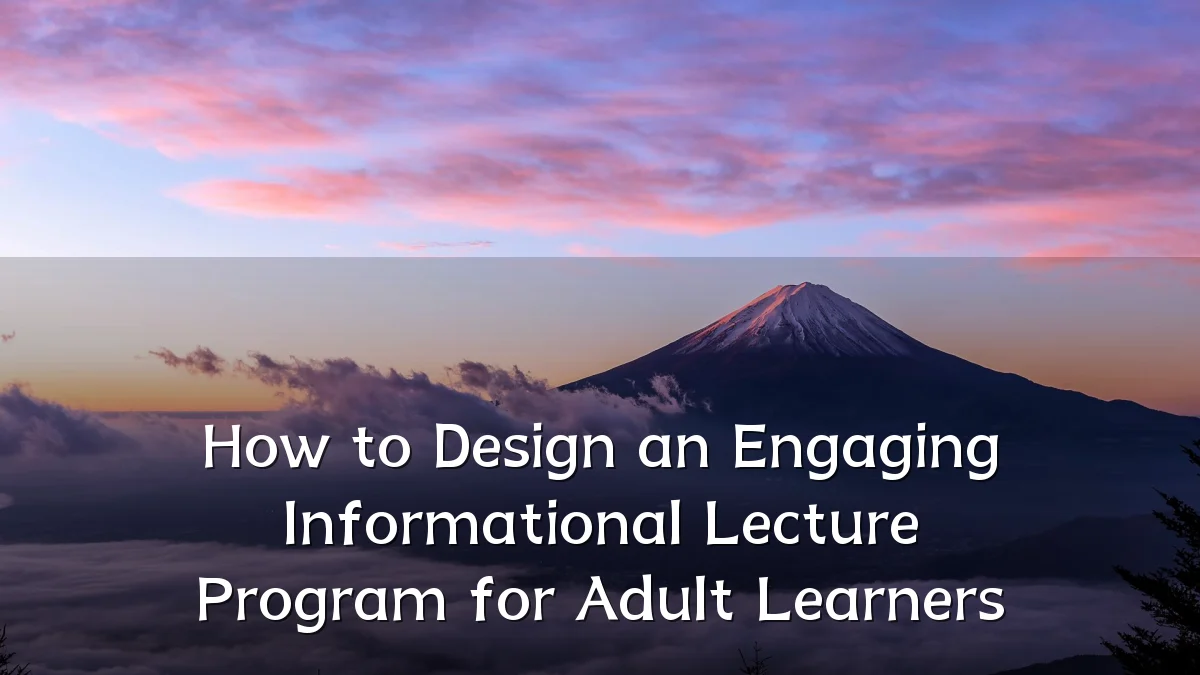 How to Design an Engaging Informational Lecture Program for Adult Learners